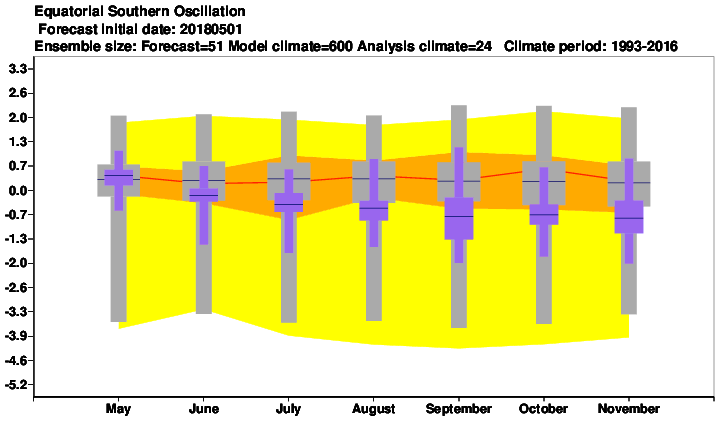 Equatorial Southern Oscillation
Forecast initial date: 20180501
Ensemble size: Forecast=51 Model climate=600 Analysis climate=24 Climate period: 1993-2016

3.3
2.6
2.0
1.3
0.7
0.0
-0.7
-1.3
-2.0
-2.6
-3.3
-3.9
-4.6
-5.2

May
June
July
August
September
October
November